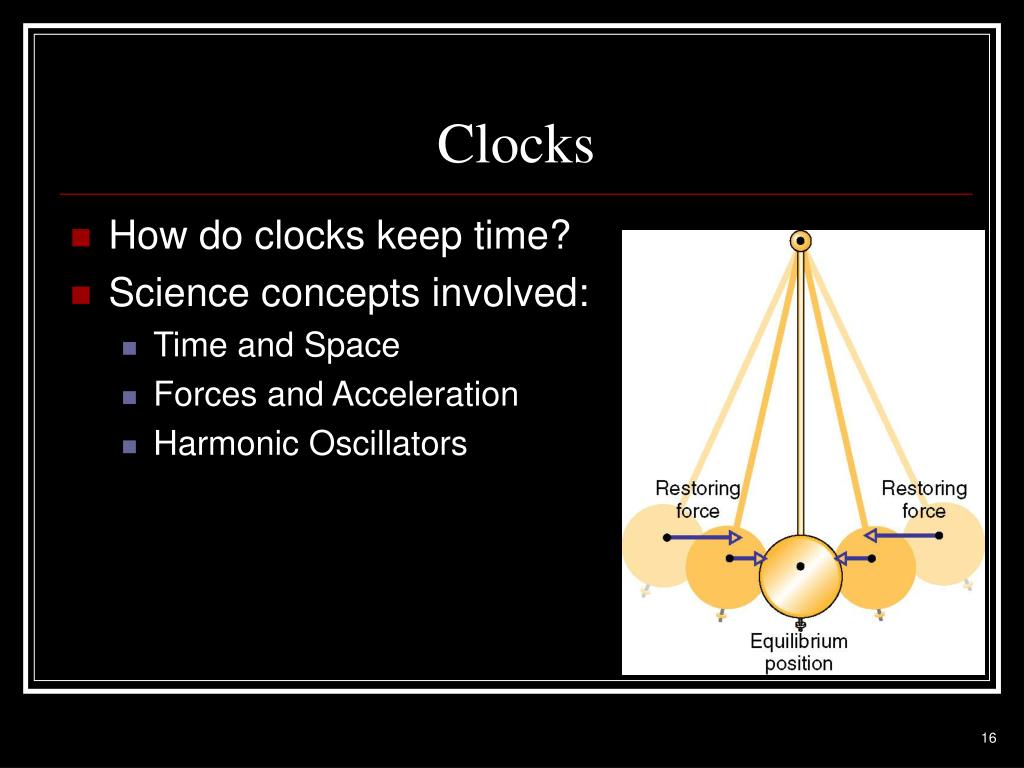 Clocks

How do clocks keep time?
Science concepts involved:
Time and Space
Forces and Acceleration
Harmonic Oscillators

Restoring force

Restoring force

Equilibrium position

16